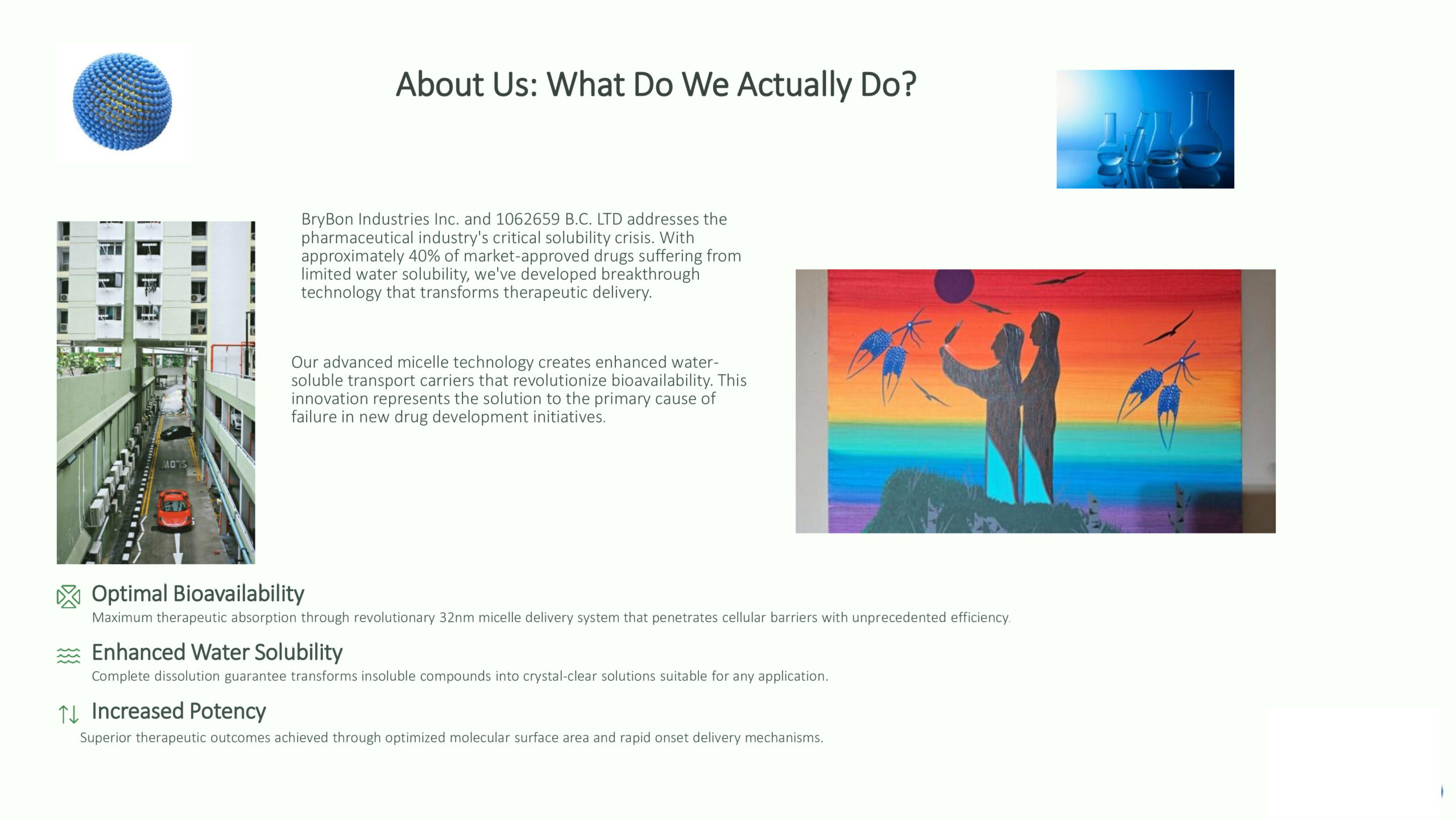 About Us: What Do We Actually Do?

BryBon Industries Inc. and 1062659 B.C. LTD addresses the pharmaceutical industry's critical solubility crisis. With approximately 40% of market-approved drugs suffering from limited water solubility, we've developed breakthrough technology that transforms therapeutic delivery.

Our advanced micelle technology creates enhanced water-soluble transport carriers that revolutionize bioavailability. This innovation represents the solution to the primary cause of failure in new drug development initiatives.

SLOW

Optimal Bioavailability

Maximum therapeutic absorption through revolutionary 32nm micelle delivery system that penetrates cellular barriers with unprecedented efficiency.

Enhanced Water Solubility

Complete dissolution guarantee transforms insoluble compounds into crystal-clear solutions suitable for any application.

Increased Potency

Superior therapeutic outcomes achieved through optimized molecular surface area and rapid onset delivery mechanisms.